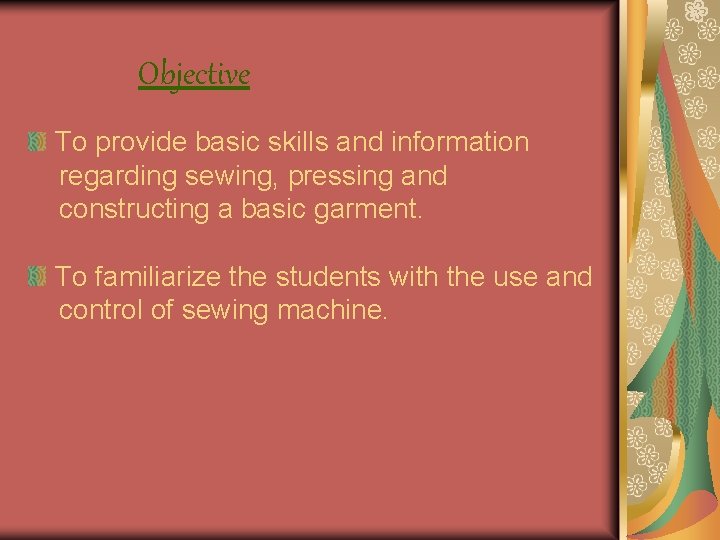 Objective

To provide basic skills and information regarding sewing, pressing and constructing a basic garment.

To familiarize the students with the use and control of sewing machine.